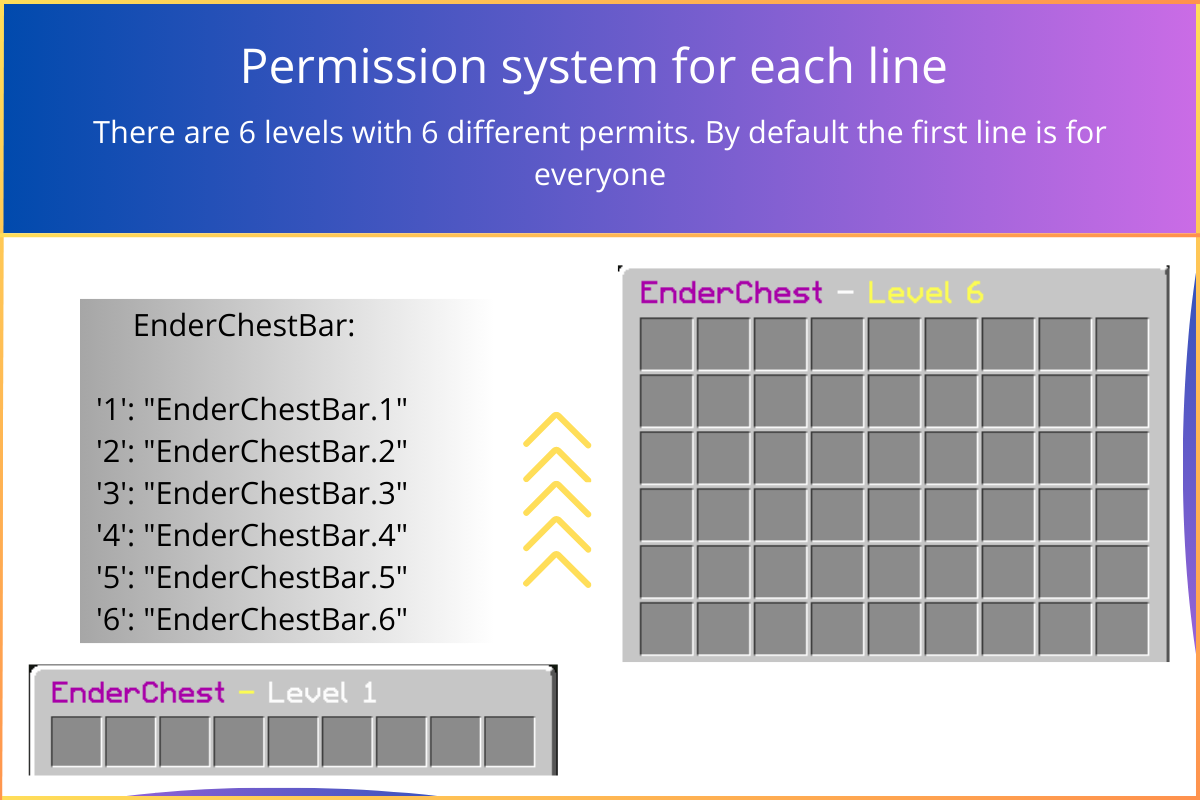 Permission system for each line

There are 6 levels with 6 different permits. By default the first line is for everyone

EnderChestBar:

'1': "EnderChestBar.1"
'2': "EnderChestBar.2"
'3': "EnderChestBar.3"
'4': "EnderChestBar.4"
'5': "EnderChestBar.5"
'6': "EnderChestBar.6"

EnderChest - Level 6

EnderChest - Level 1